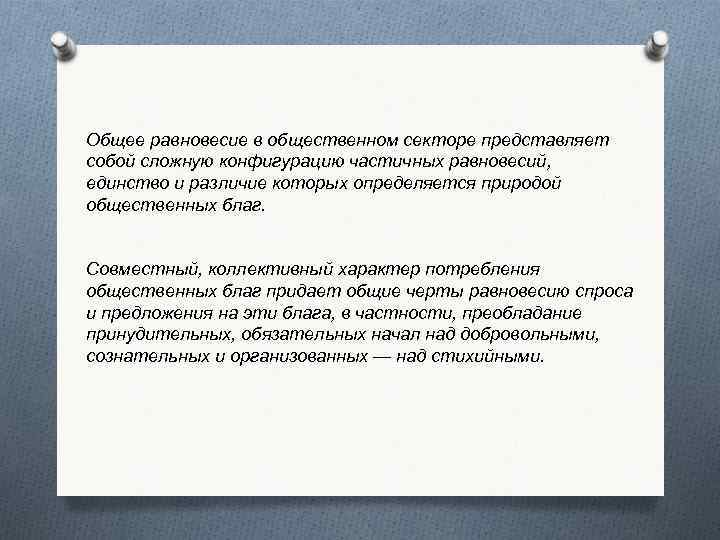 Общее равновесие в общественном секторе представляет собой сложную конфигурацию частичных равновесий, единство и различие которых определяется природой общественных благ.

Совместный, коллективный характер потребления общественных благ придает общие черты равновесию спроса и предложения на эти блага, в частности, преобладание принудительных, обязательных начал над добровольными, сознательных и организованных — над стихийными.